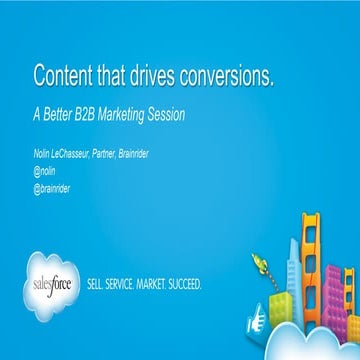 Content that drives conversions.

A Better B2B Marketing Session

Nolin LeChasseur, Partner, Brainrider
@nolin
@brainrider

salesforce

SELL. SERVICE. MARKET. SUCCEED.